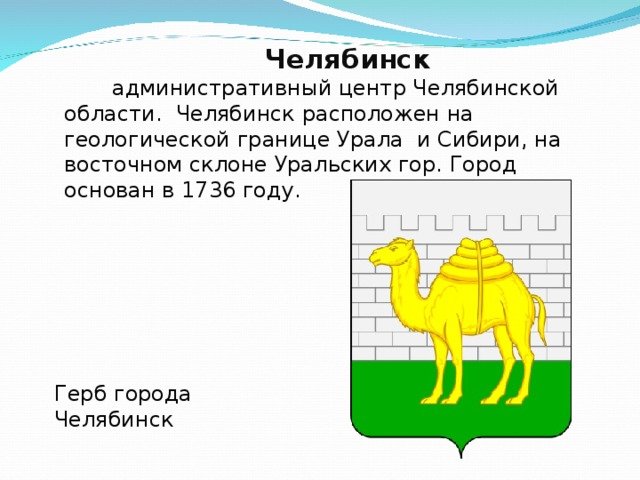 Челябинск

административный центр Челябинской области. Челябинск расположен на геологической границе Урала и Сибири, на восточном склоне Уральских гор. Город основан в 1736 году.

Герб города Челябинск